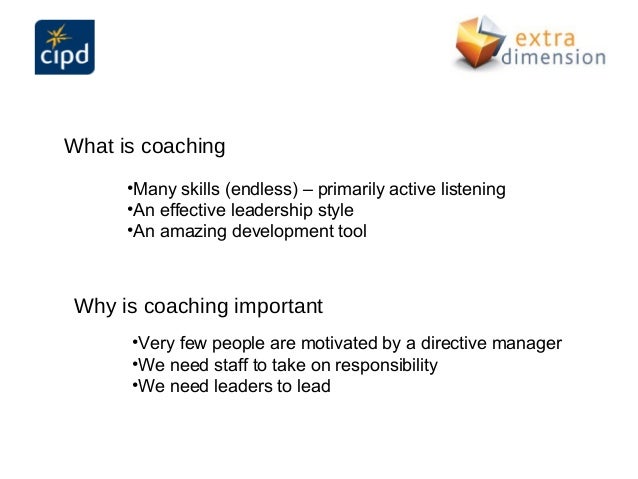 cipd

extra dimension

What is coaching

•Many skills (endless) – primarily active listening
•An effective leadership style
•An amazing development tool

Why is coaching important

•Very few people are motivated by a directive manager
•We need staff to take on responsibility
•We need leaders to lead